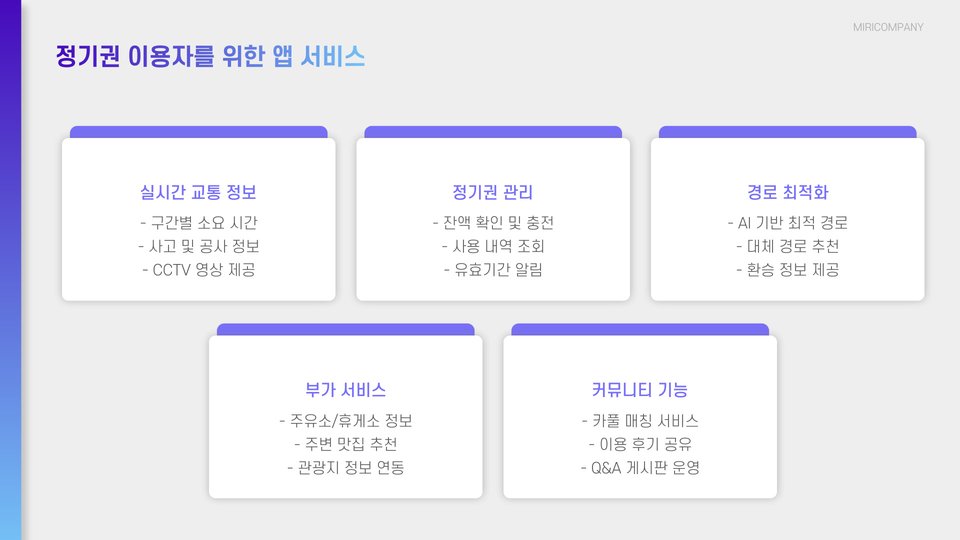 MIRICOMPANY

정기권 이용자를 위한 앱 서비스

실시간 교통 정보
- 구간별 소요 시간
- 사고 및 공사 정보
- CCTV 영상 제공

정기권 관리
- 잔액 확인 및 충전
- 사용 내역 조회
- 유효기간 알림

경로 최적화
- AI 기반 최적 경로
- 대체 경로 추천
- 환승 정보 제공

부가 서비스
- 주유소/휴게소 정보
- 주변 맛집 추천
- 관광지 정보 연동

커뮤니티 기능
- 카풀 매칭 서비스
- 이용 후기 공유
- Q&A 게시판 운영